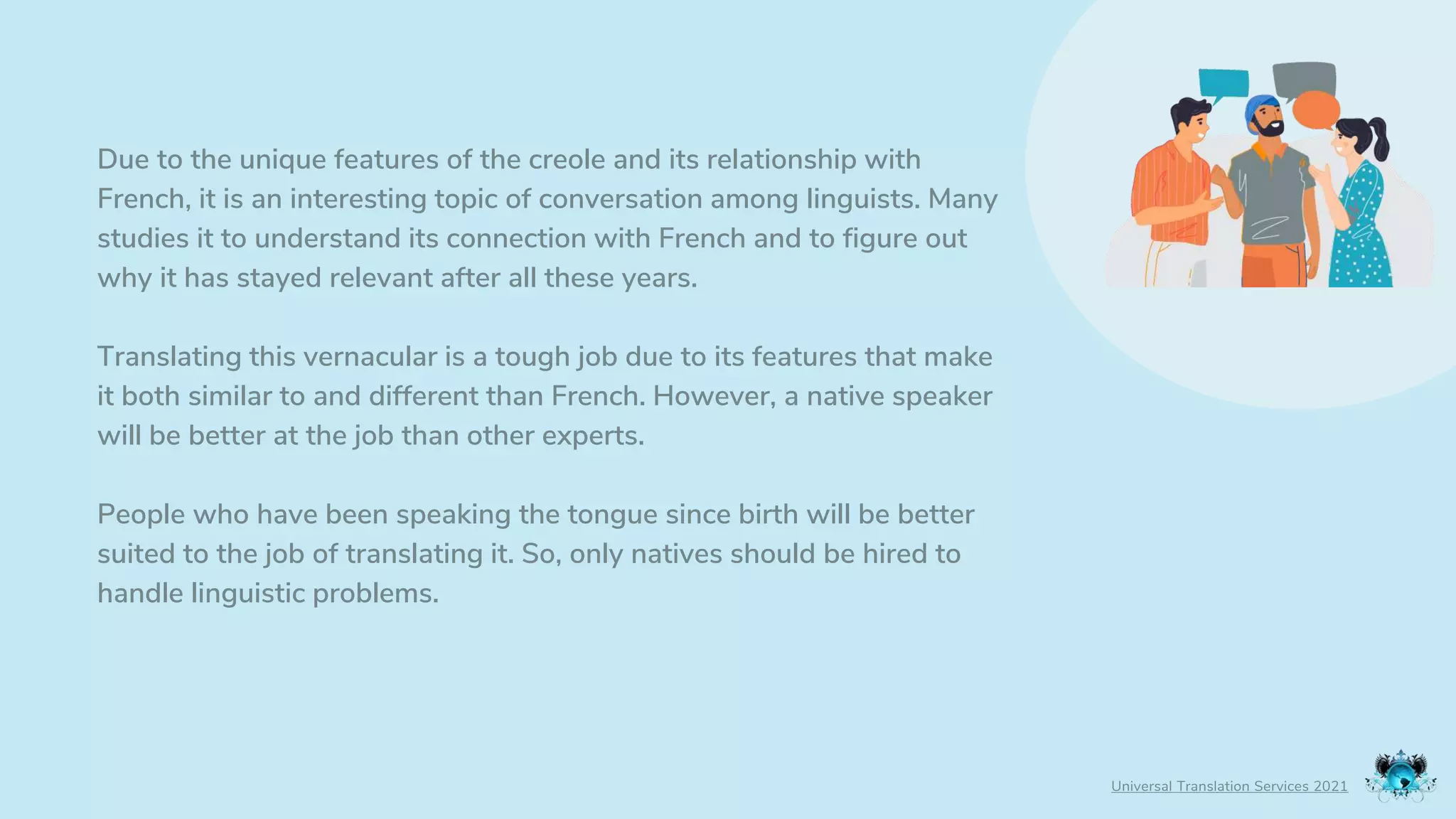 Due to the unique features of the creole and its relationship with French, it is an interesting topic of conversation among linguists. Many studies it to understand its connection with French and to figure out why it has stayed relevant after all these years.

Translating this vernacular is a tough job due to its features that make it both similar to and different than French. However, a native speaker will be better at the job than other experts.

People who have been speaking the tongue since birth will be better suited to the job of translating it. So, only natives should be hired to handle linguistic problems.

Universal Translation Services 2021